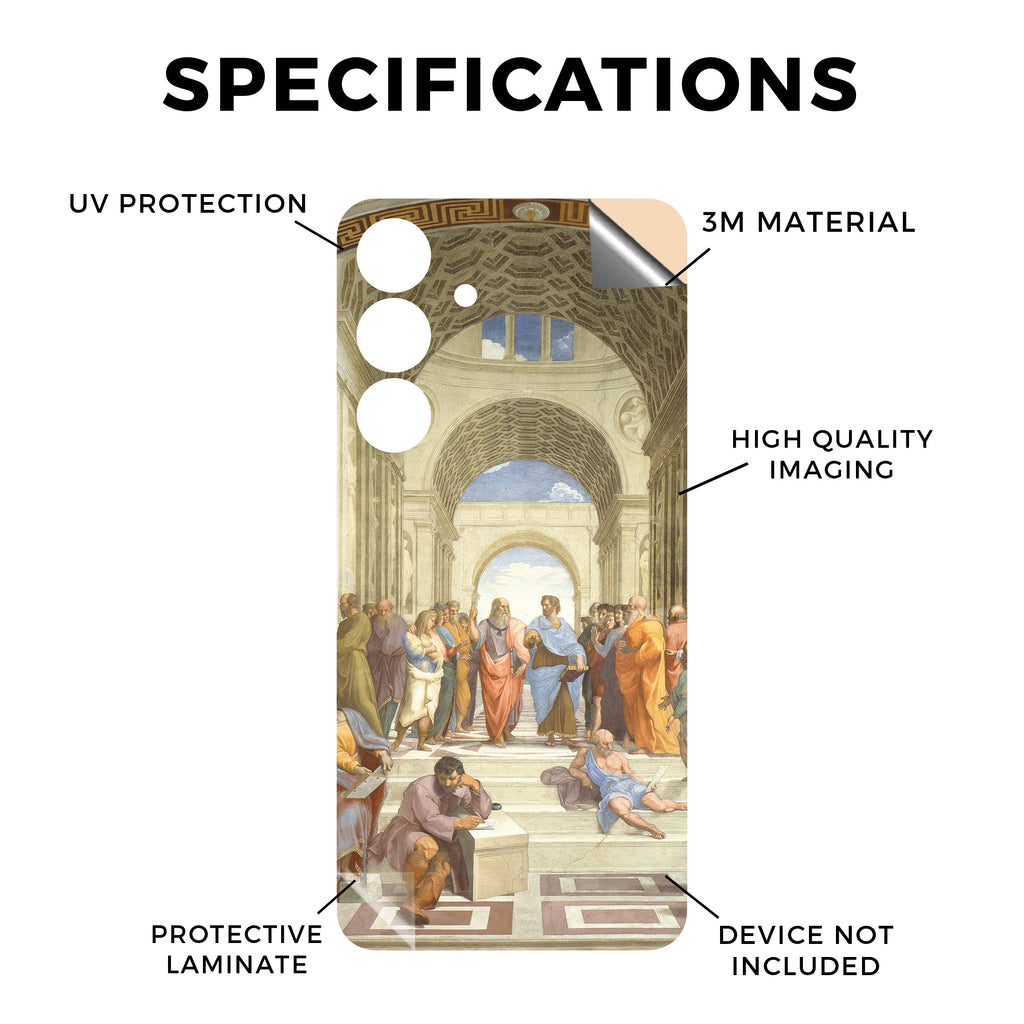 SPECIFICATIONS

UV PROTECTION

3M MATERIAL

HIGH QUALITY IMAGING

PROTECTIVE LAMINATE

DEVICE NOT INCLUDED